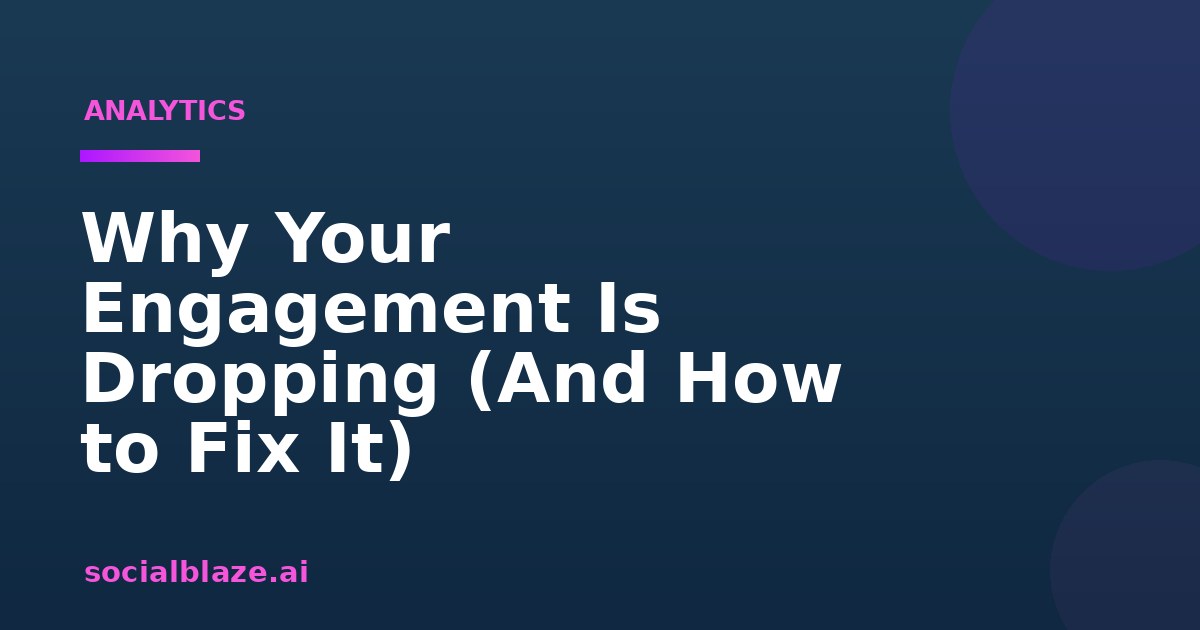 ANALYTICS

Why Your Engagement Is Dropping (And How to Fix It)

socialblaze.ai